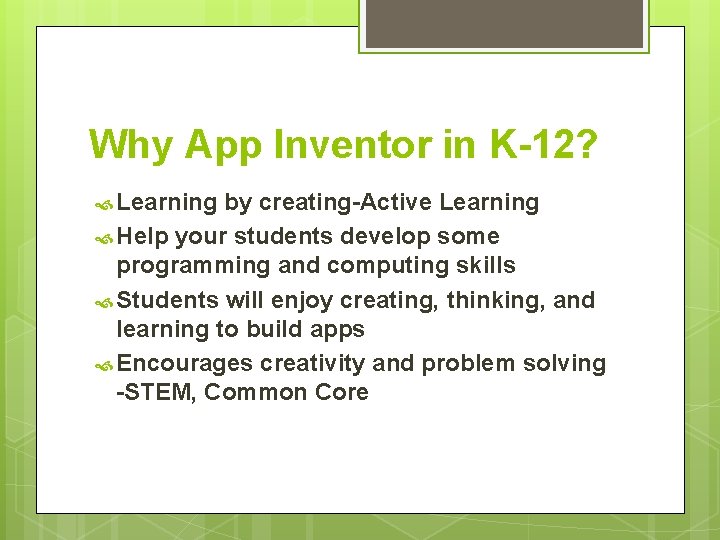 Why App Inventor in K-12?

Learning by creating-Active Learning

Help your students develop some programming and computing skills

Students will enjoy creating, thinking, and learning to build apps

Encourages creativity and problem solving -STEM, Common Core